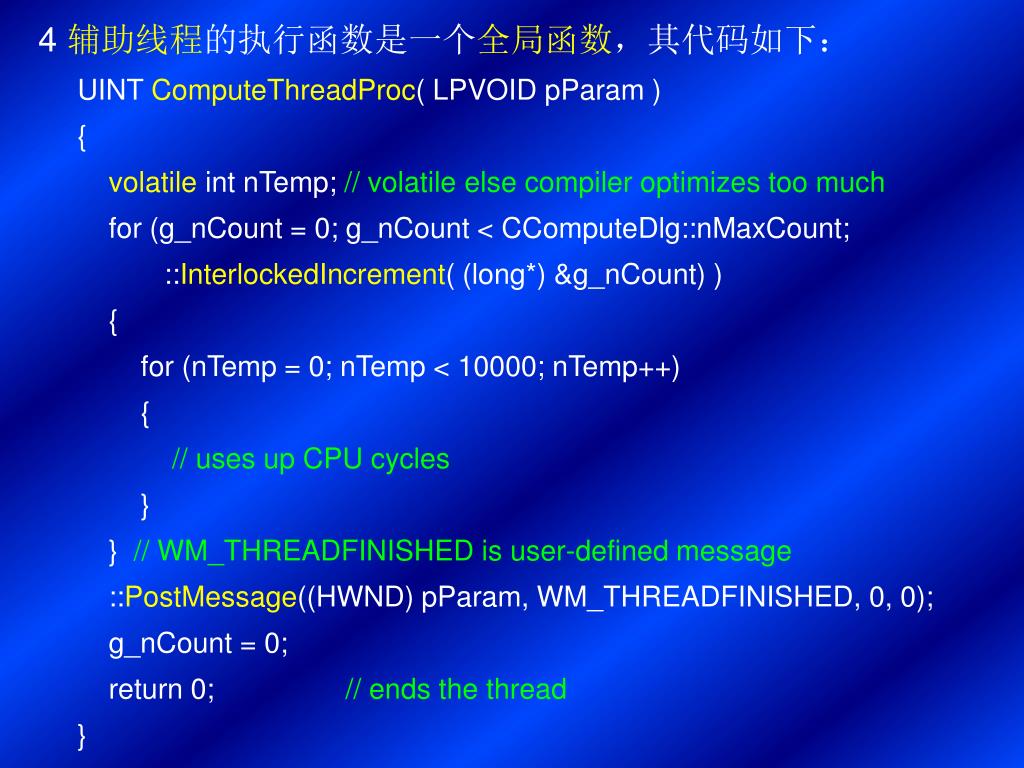 4 辅助线程的执行函数是一个全局函数，其代码如下：

UINT ComputeThreadProc( LPVOID pParam )
{
volatile int nTemp; // volatile else compiler optimizes too much
for (g_nCount = 0; g_nCount < CComputeDlg::nMaxCount;
::InterlockedIncrement( (long*) &g_nCount) )
{
for (nTemp = 0; nTemp < 10000; nTemp++)
{
// uses up CPU cycles
}
} // WM_THREADFINISHED is user-defined message
::PostMessage((HWND) pParam, WM_THREADFINISHED, 0, 0);
g_nCount = 0;
return 0; // ends the thread
}